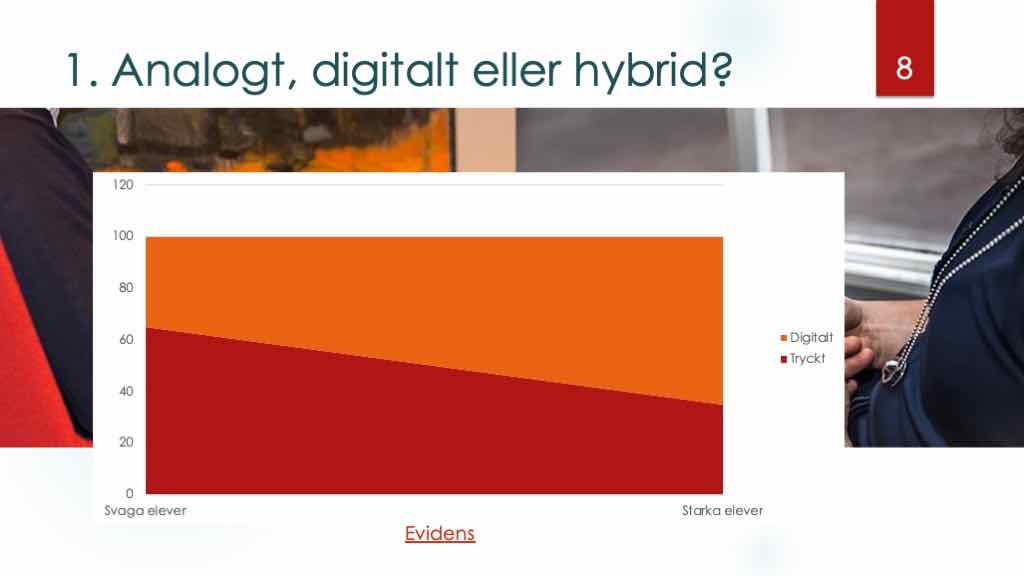 1. Analogt, digitalt eller hybrid?

8

120
100
80
60
40
20
0

Svaga elever
Starka elever

Digitalt
Tryckt

Evidens